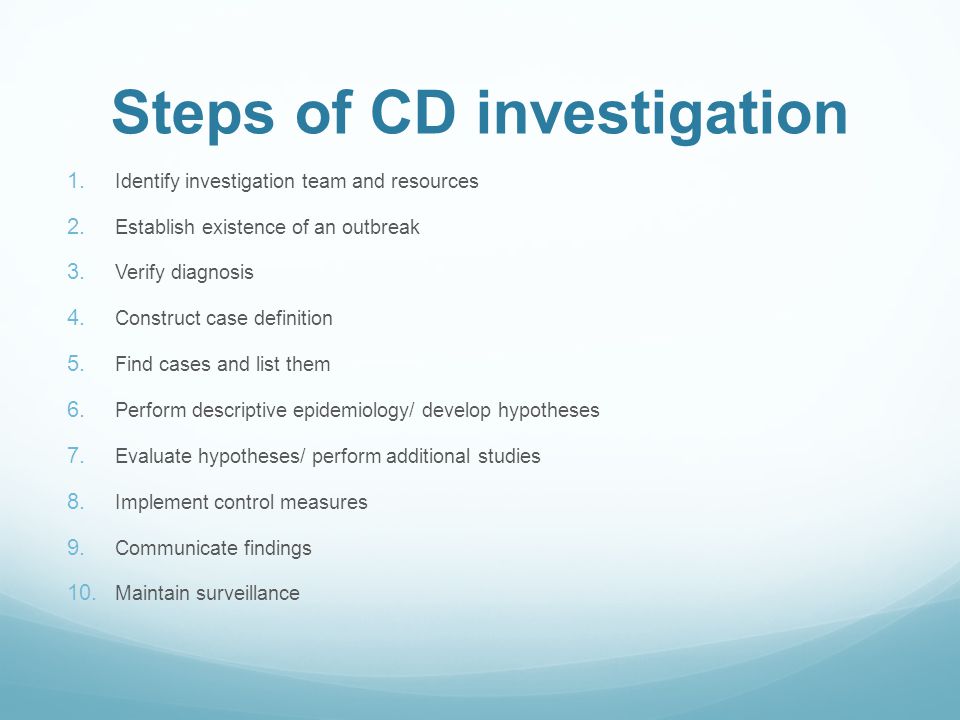 Steps of CD investigation

1. Identify investigation team and resources
2. Establish existence of an outbreak
3. Verify diagnosis
4. Construct case definition
5. Find cases and list them
6. Perform descriptive epidemiology/ develop hypotheses
7. Evaluate hypotheses/ perform additional studies
8. Implement control measures
9. Communicate findings
10. Maintain surveillance